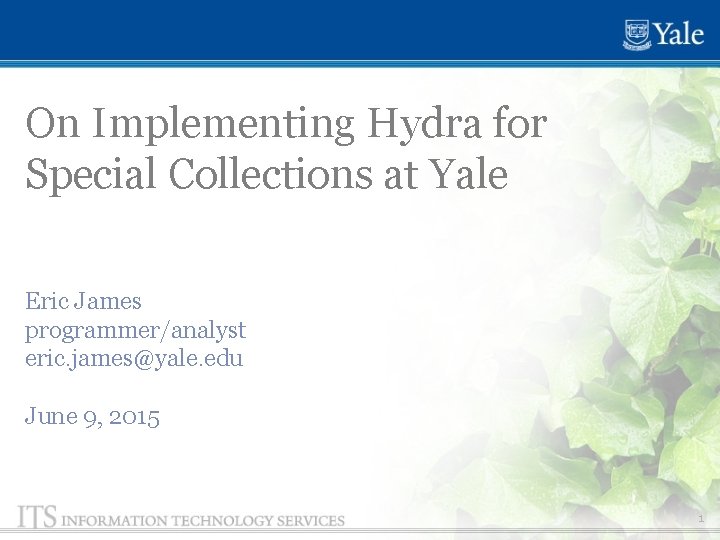 Yale

On Implementing Hydra for Special Collections at Yale

Eric James
programmer/analyst
eric.james@yale.edu

June 9, 2015

ITS INFORMATION TECHNOLOGY SERVICES

1